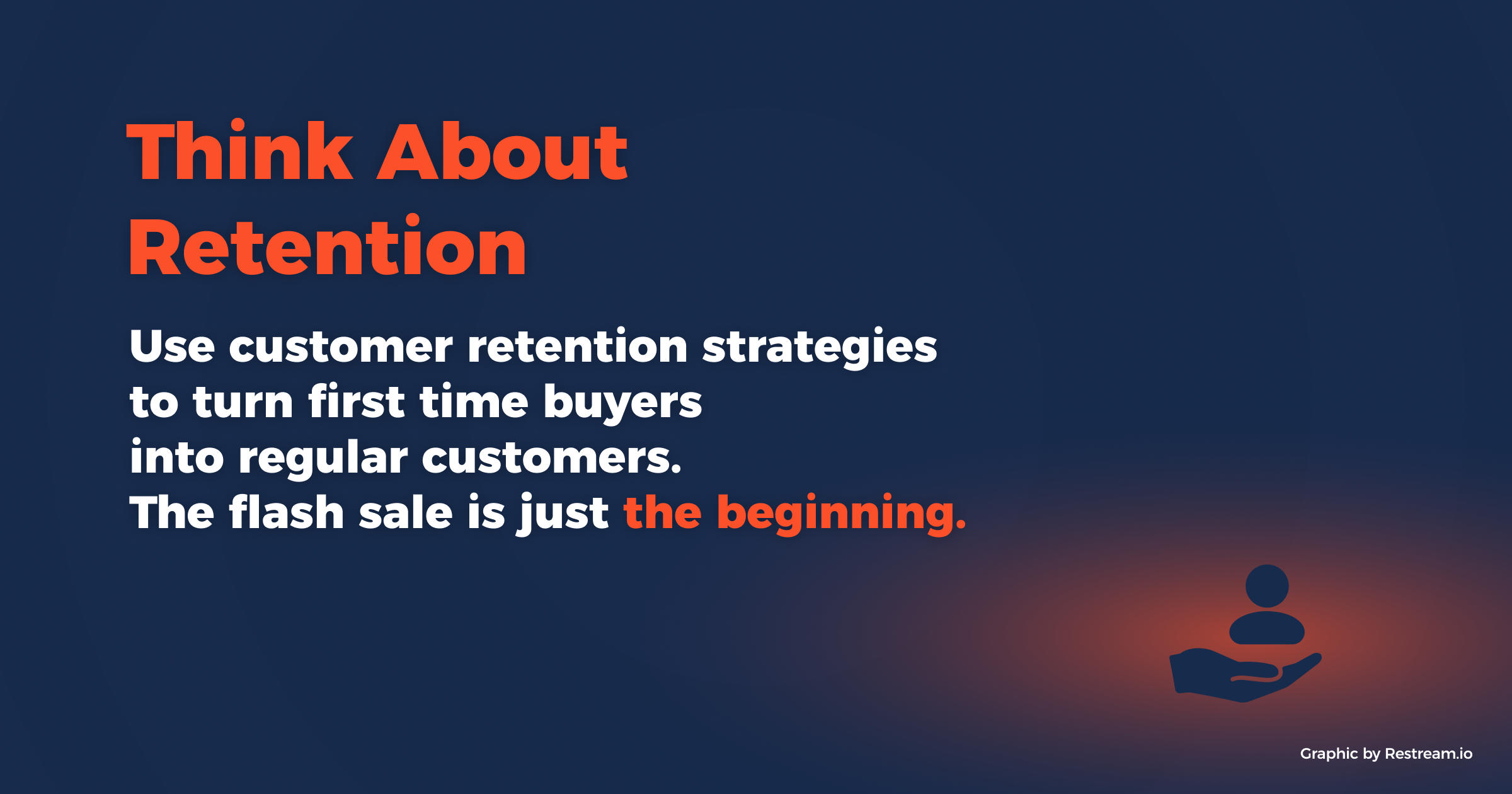 Think About Retention

Use customer retention strategies to turn first time buyers into regular customers. The flash sale is just the beginning.

Graphic by Restream.io